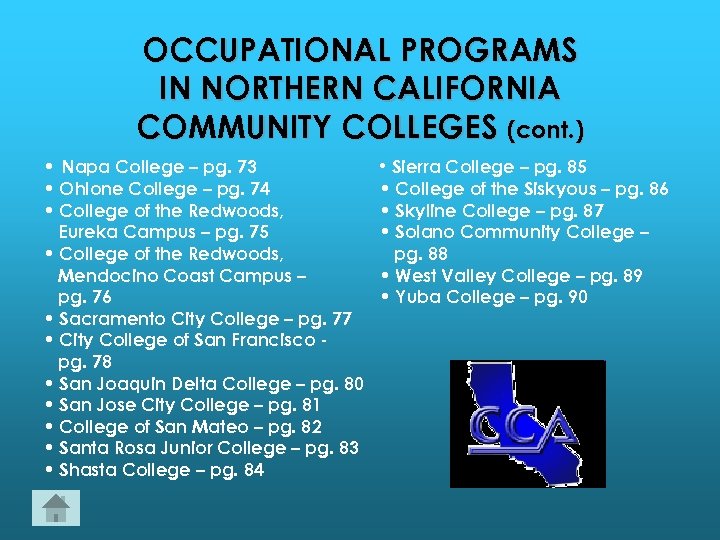 OCCUPATIONAL PROGRAMS IN NORTHERN CALIFORNIA COMMUNITY COLLEGES (cont.)

• Napa College – pg. 73
• Ohlone College – pg. 74
• College of the Redwoods, Eureka Campus – pg. 75
• College of the Redwoods, Mendocino Coast Campus – pg. 76
• Sacramento City College – pg. 77
• City College of San Francisco - pg. 78
• San Joaquin Delta College – pg. 80
• San Jose City College – pg. 81
• College of San Mateo – pg. 82
• Santa Rosa Junior College – pg. 83
• Shasta College – pg. 84

• Sierra College – pg. 85
• College of the Siskyous – pg. 86
• Skyline College – pg. 87
• Solano Community College – pg. 88
• West Valley College – pg. 89
• Yuba College – pg. 90

CCA